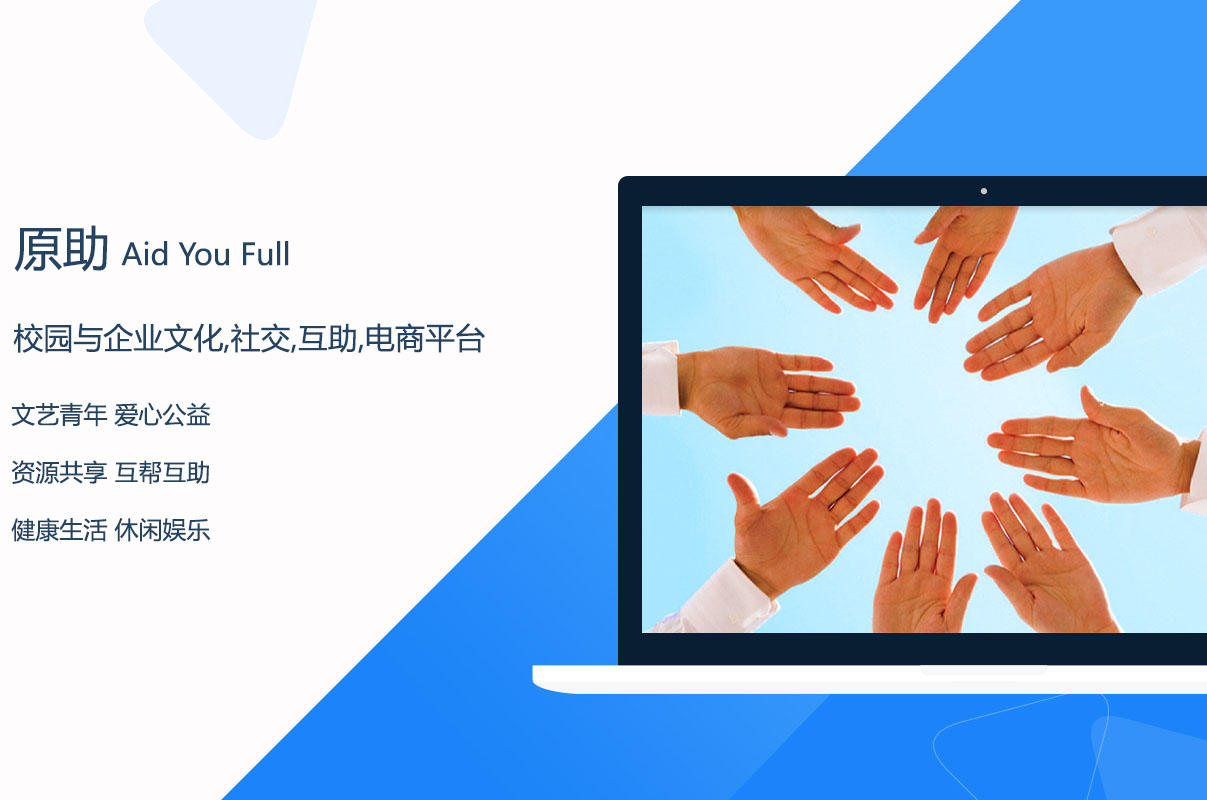 原助 Aid You Full

校园与企业文化,社交,互助,电商平台

文艺青年 爱心公益

资源共享 互帮互助

健康生活 休闲娱乐